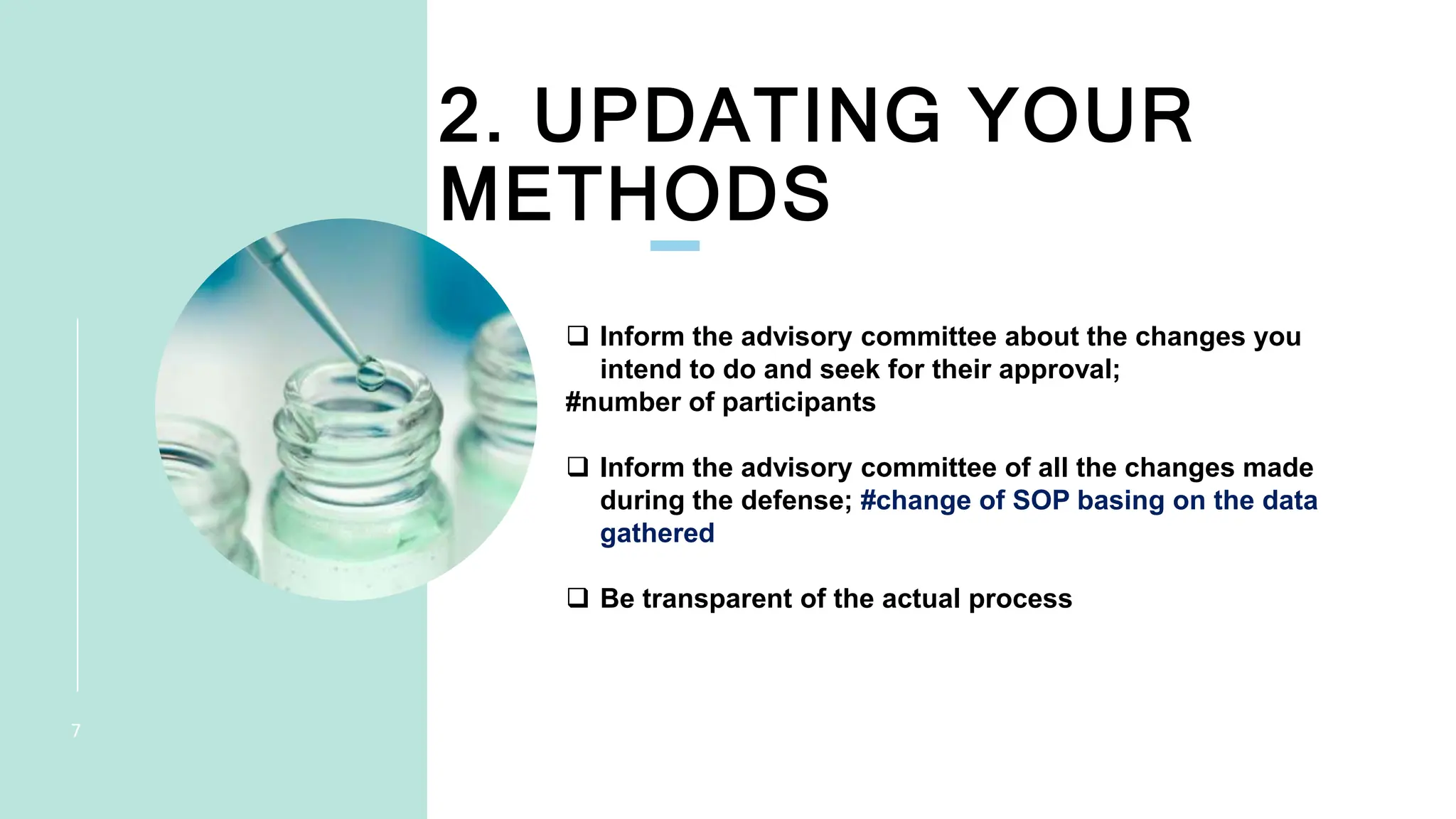 2. UPDATING YOUR METHODS

❑ Inform the advisory committee about the changes you intend to do and seek for their approval;
#number of participants

❑ Inform the advisory committee of all the changes made during the defense; #change of SOP basing on the data gathered

❑ Be transparent of the actual process

7